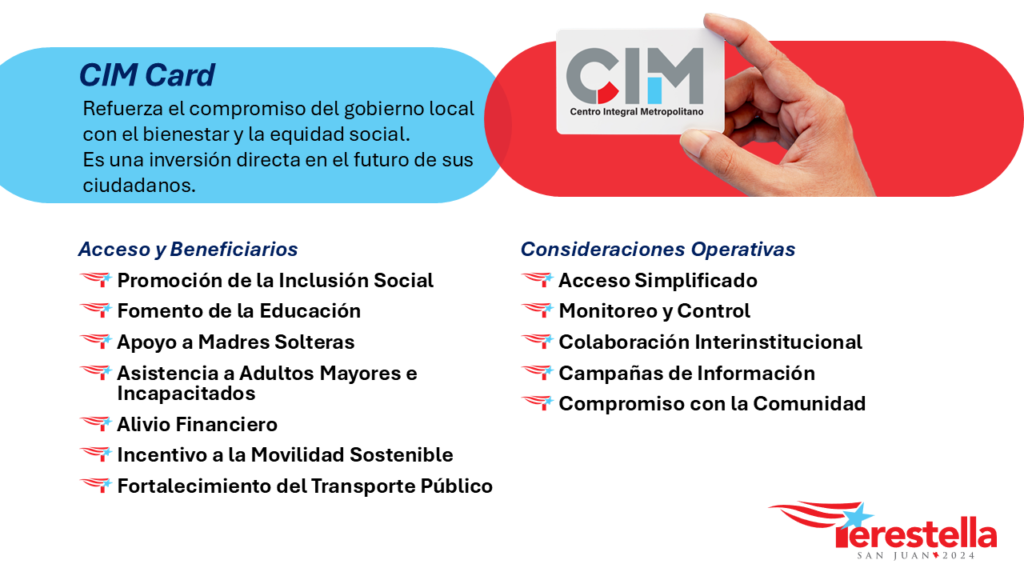 CIM Card
Refuerza el compromiso del gobierno local con el bienestar y la equidad social.
Es una inversión directa en el futuro de sus ciudadanos.

CIM
Centro Integral Metropolitano

Acceso y Beneficiarios
Promoción de la Inclusión Social
Fomento de la Educación
Apoyo a Madres Solteras
Asistencia a Adultos Mayores e Incapacitados
Alivio Financiero
Incentivo a la Movilidad Sostenible
Fortalecimiento del Transporte Público

Consideraciones Operativas
Acceso Simplificado
Monitoreo y Control
Colaboración Interinstitucional
Campañas de Información
Compromiso con la Comunidad

Terestella
SAN JUAN 2024